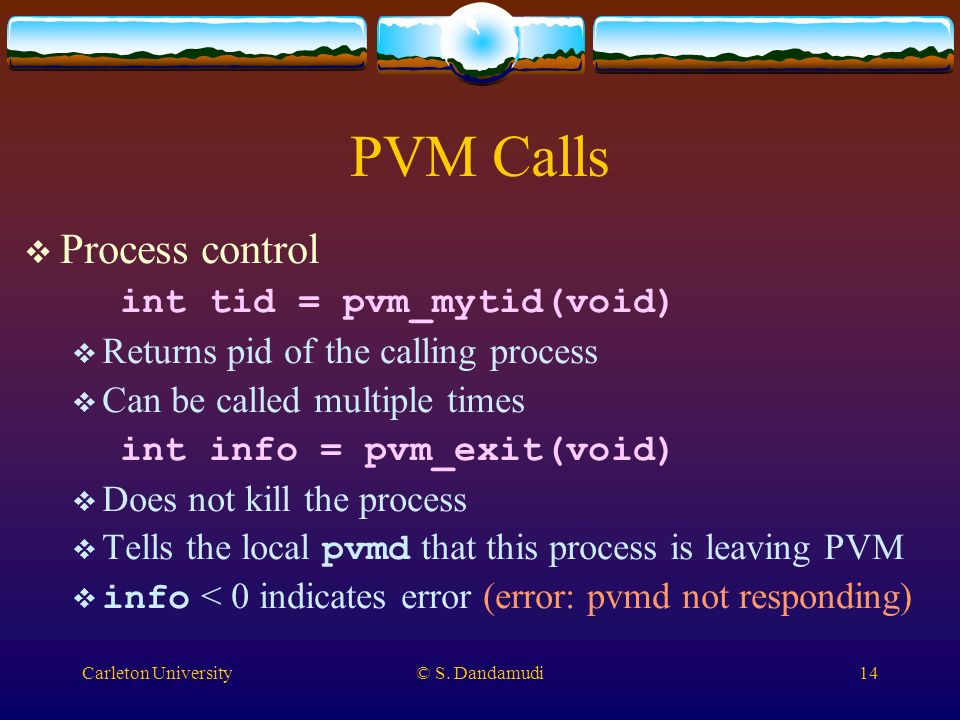 PVM Calls

❖ Process control

int tid = pvm_mytid(void)

❖ Returns pid of the calling process

❖ Can be called multiple times

int info = pvm_exit(void)

❖ Does not kill the process

❖ Tells the local pvmd that this process is leaving PVM

❖ info < 0 indicates error (error: pvmd not responding)

Carleton University © S. Dandamudi 14